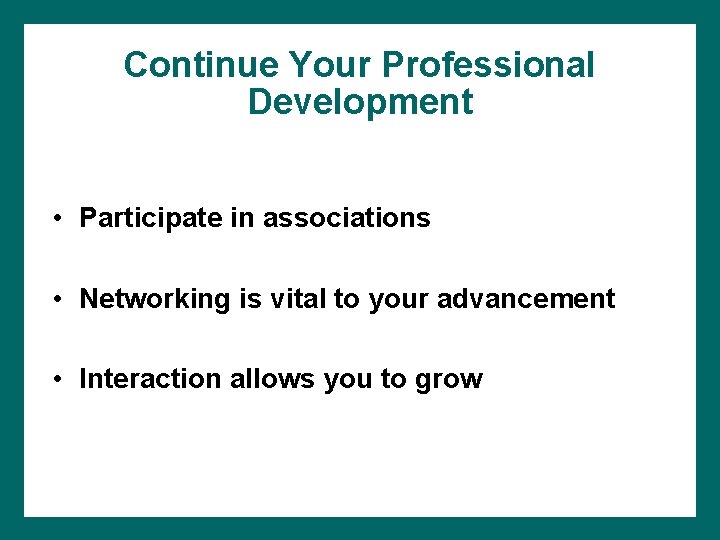 Continue Your Professional Development

• Participate in associations

• Networking is vital to your advancement

• Interaction allows you to grow